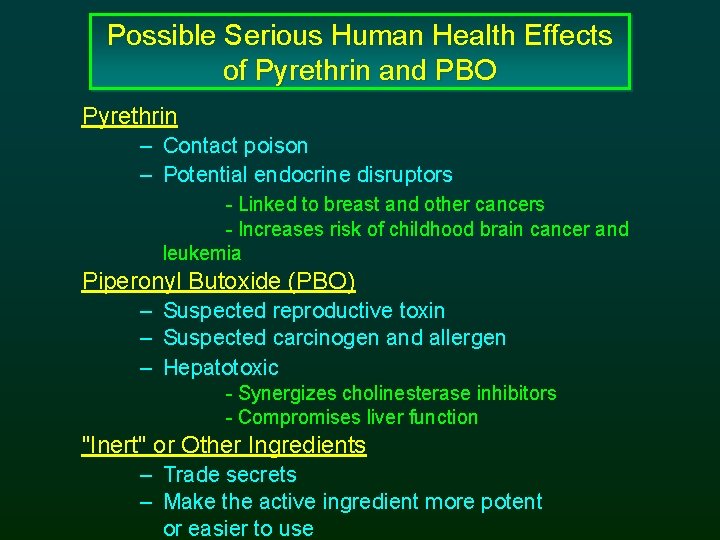 Possible Serious Human Health Effects of Pyrethrin and PBO

Pyrethrin
– Contact poison
– Potential endocrine disruptors
- Linked to breast and other cancers
- Increases risk of childhood brain cancer and leukemia

Piperonyl Butoxide (PBO)
– Suspected reproductive toxin
– Suspected carcinogen and allergen
– Hepatotoxic
- Synergizes cholinesterase inhibitors
- Compromises liver function

"Inert" or Other Ingredients
– Trade secrets
– Make the active ingredient more potent or easier to use